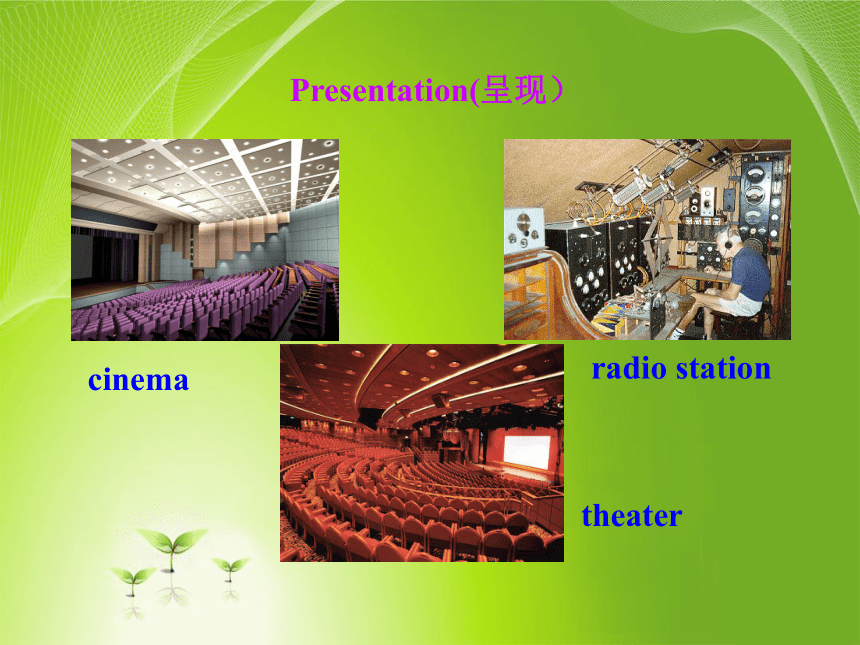 Presentation(呈现)

cinema

radio station

theater